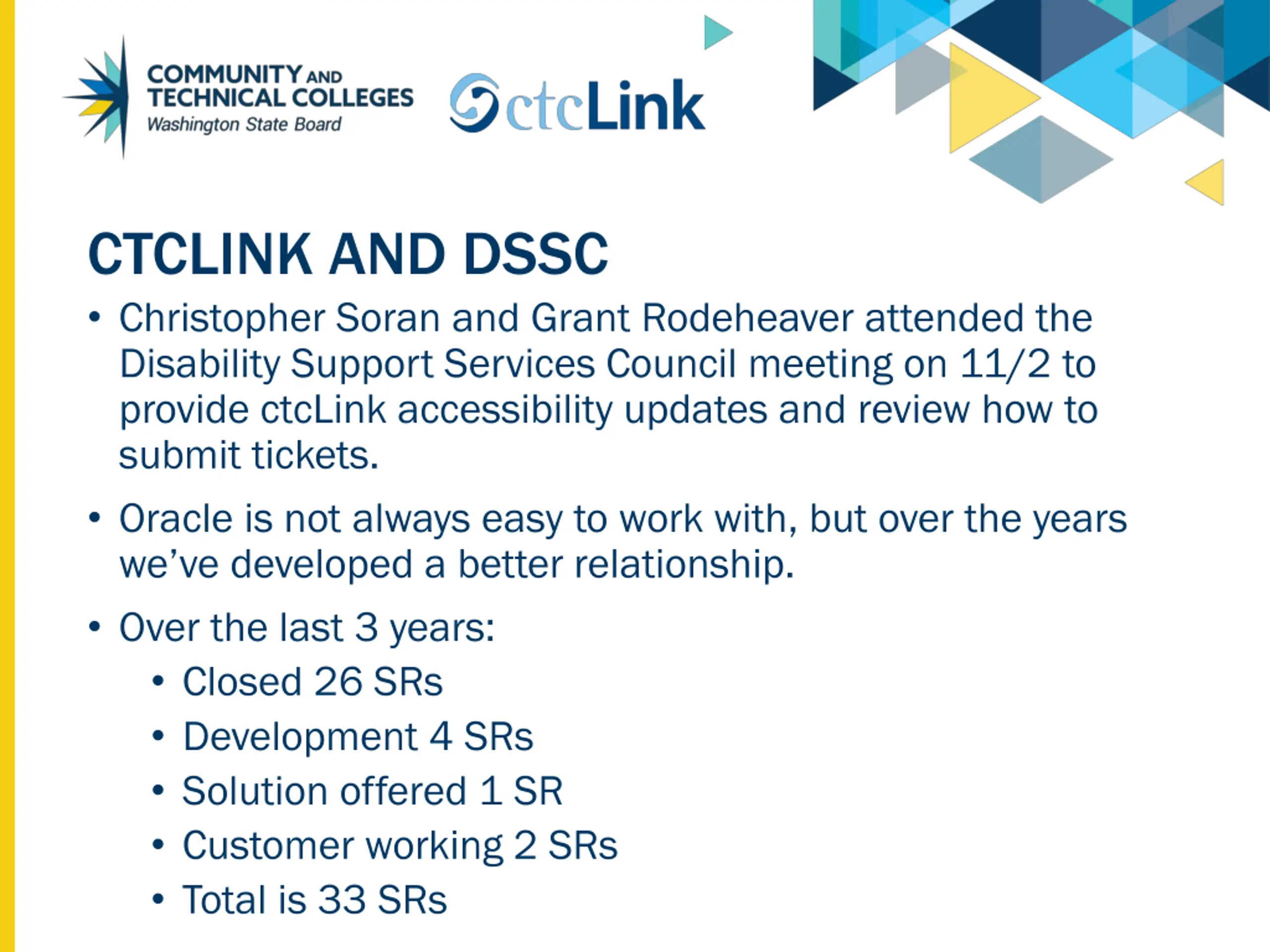 COMMUNITY AND TECHNICAL COLLEGES
Washington State Board

ctcLink

CTCLINK AND DSSC

• Christopher Soran and Grant Rodeheaver attended the Disability Support Services Council meeting on 11/2 to provide ctcLink accessibility updates and review how to submit tickets.

• Oracle is not always easy to work with, but over the years we've developed a better relationship.

• Over the last 3 years:
  • Closed 26 SRs
  • Development 4 SRs
  • Solution offered 1 SR
  • Customer working 2 SRs
  • Total is 33 SRs